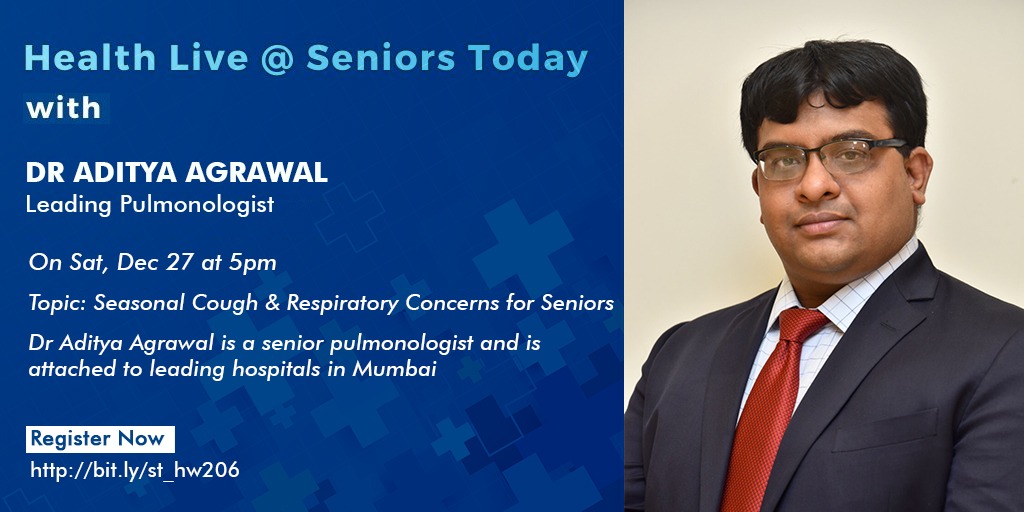 Health Live @ Seniors Today
with

DR ADITYA AGRAWAL
Leading Pulmonologist

On Sat, Dec 27 at 5pm

Topic: Seasonal Cough & Respiratory Concerns for Seniors

Dr Aditya Agrawal is a senior pulmonologist and is attached to leading hospitals in Mumbai

Register Now
http://bit.ly/st_hw206